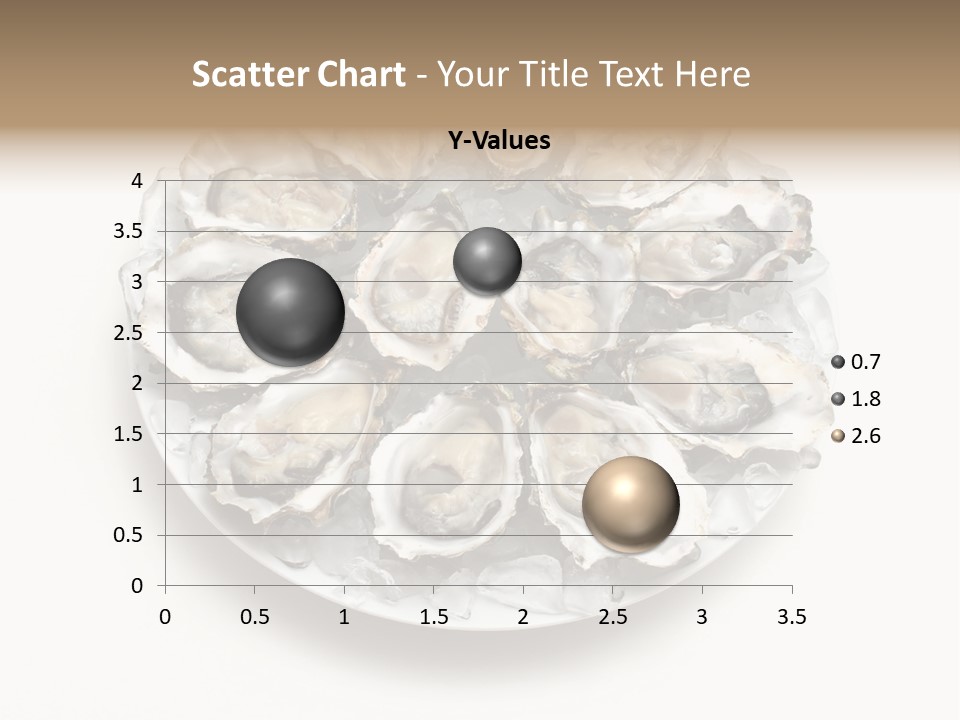 Scatter Chart - Your Title Text Here

Y-Values

4
3.5
3
2.5
2
1.5
1
0.5
0

0 0.5 1 1.5 2 2.5 3 3.5

0.7
1.8
2.6